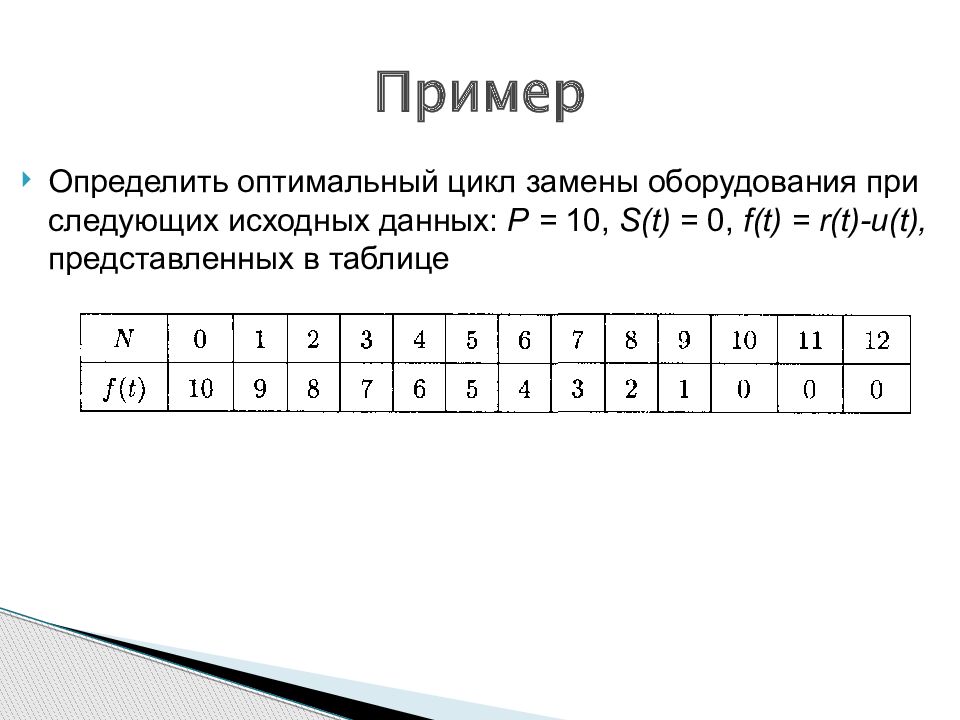 Пример

Определить оптимальный цикл замены оборудования при следующих исходных данных: $P = 10$, $S(t) = 0$, $f(t) = r(t)-u(t)$, представленных в таблице

| $N$ | 0 | 1 | 2 | 3 | 4 | 5 | 6 | 7 | 8 | 9 | 10 | 11 | 12 |
|---|---|---|---|---|---|---|---|---|---|---|---|---|---|
| $f(t)$ | 10 | 9 | 8 | 7 | 6 | 5 | 4 | 3 | 2 | 1 | 0 | 0 | 0 |